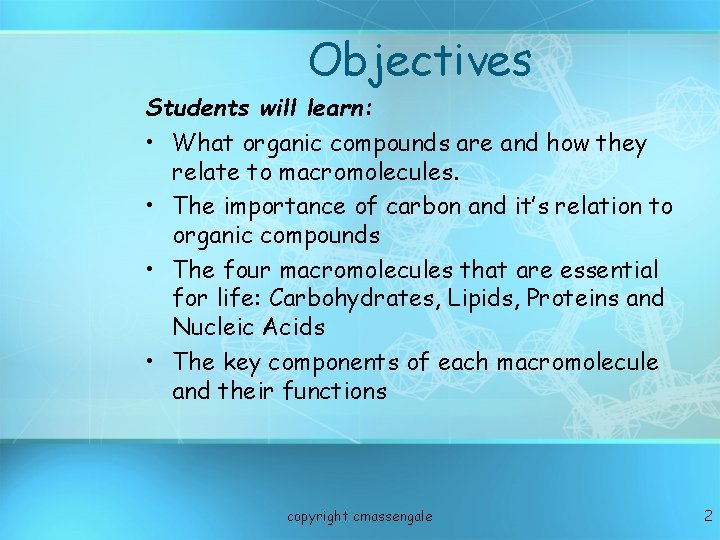 Objectives

Students will learn:

• What organic compounds are and how they relate to macromolecules.
• The importance of carbon and it's relation to organic compounds
• The four macromolecules that are essential for life: Carbohydrates, Lipids, Proteins and Nucleic Acids
• The key components of each macromolecule and their functions

copyright cmassengale

2